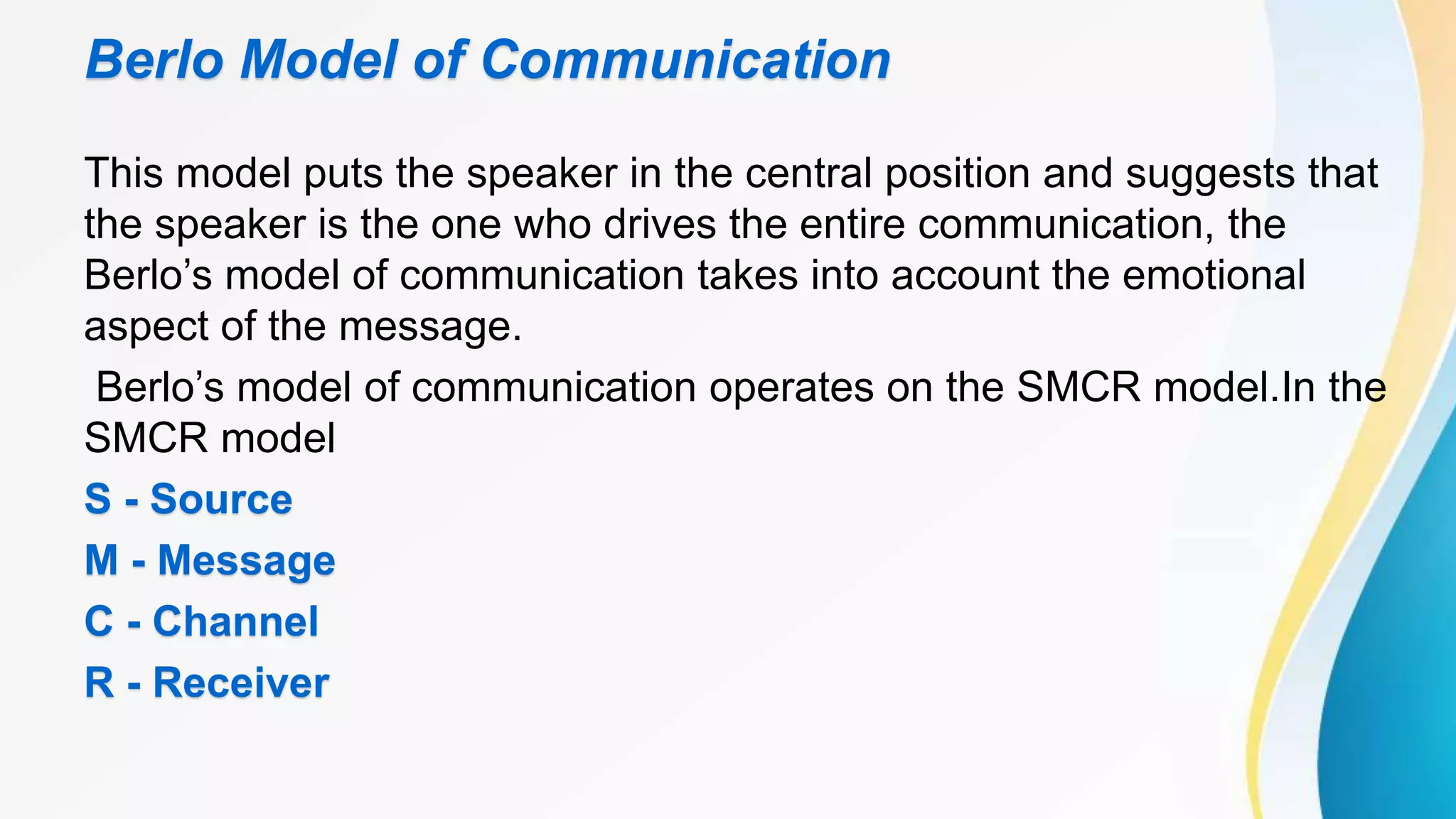 Berlo Model of Communication

This model puts the speaker in the central position and suggests that the speaker is the one who drives the entire communication, the Berlo’s model of communication takes into account the emotional aspect of the message.

Berlo’s model of communication operates on the SMCR model.In the SMCR model

S - Source

M - Message

C - Channel

R - Receiver